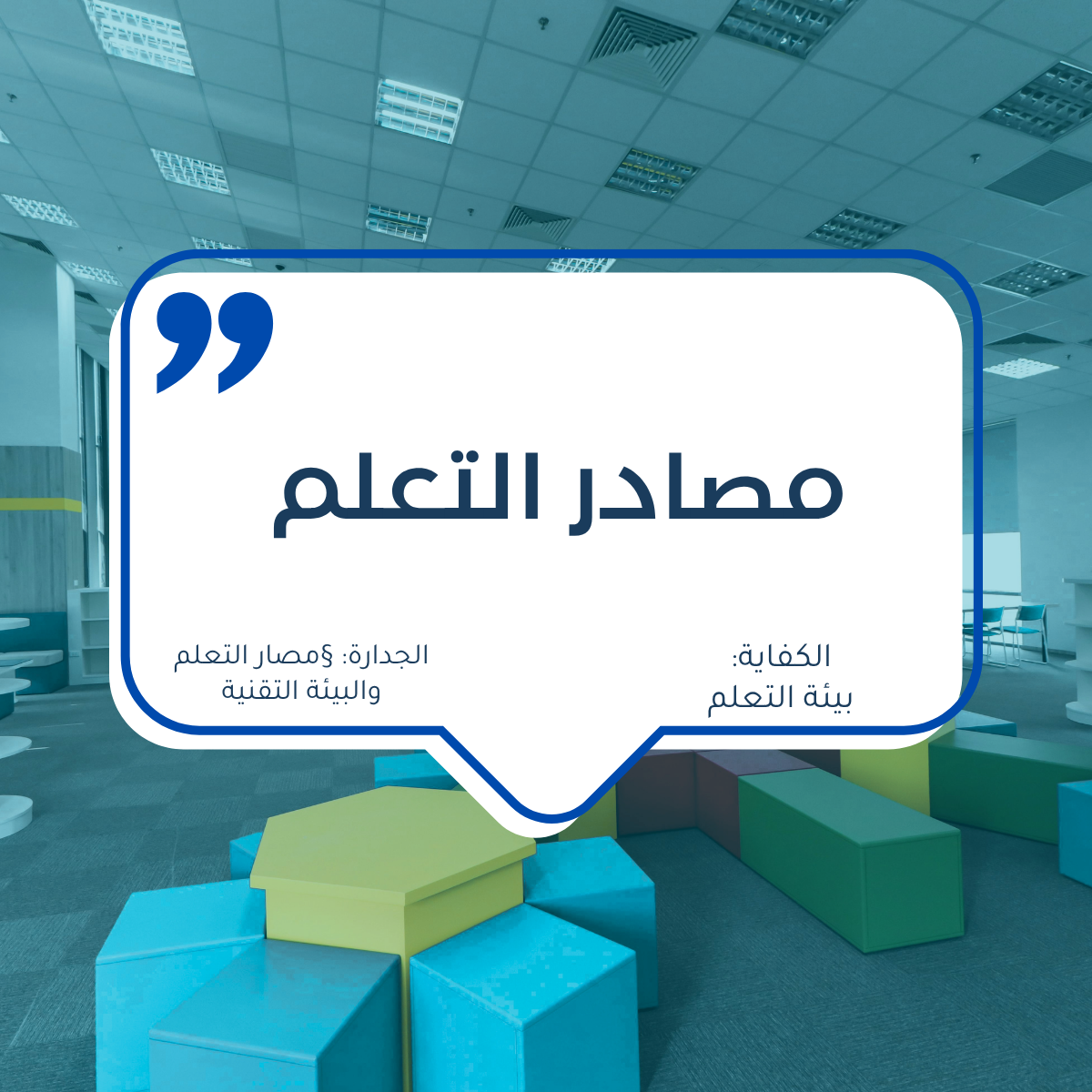 مصادر التعلم

الكفاية:
بيئة التعلم

الجدارة: §مصار التعلم
والبيئة التقنية